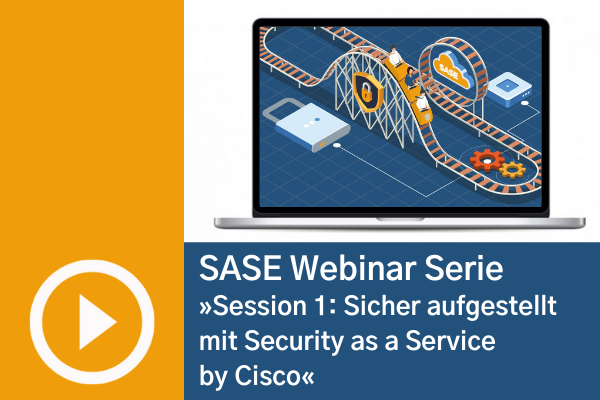 SASE

SASE Webinar Serie
»Session 1: Sicher aufgestellt mit Security as a Service by Cisco«